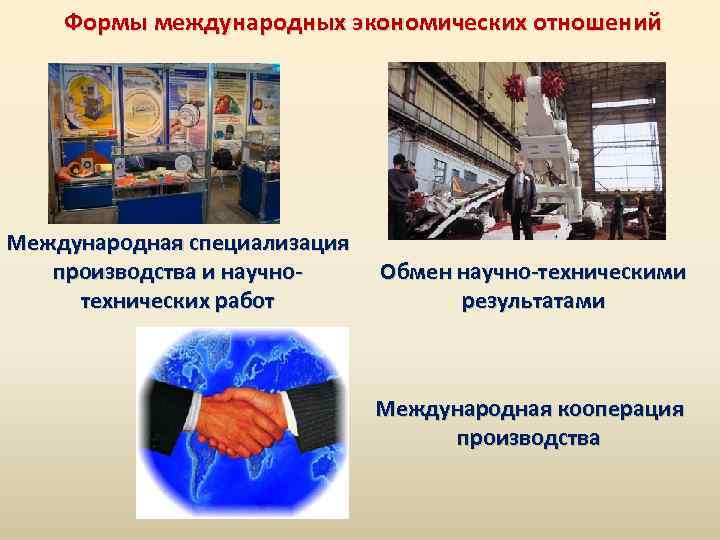 Формы международных экономических отношений

Международная специализация производства и научно-технических работ

Обмен научно-техническими результатами

Международная кооперация производства